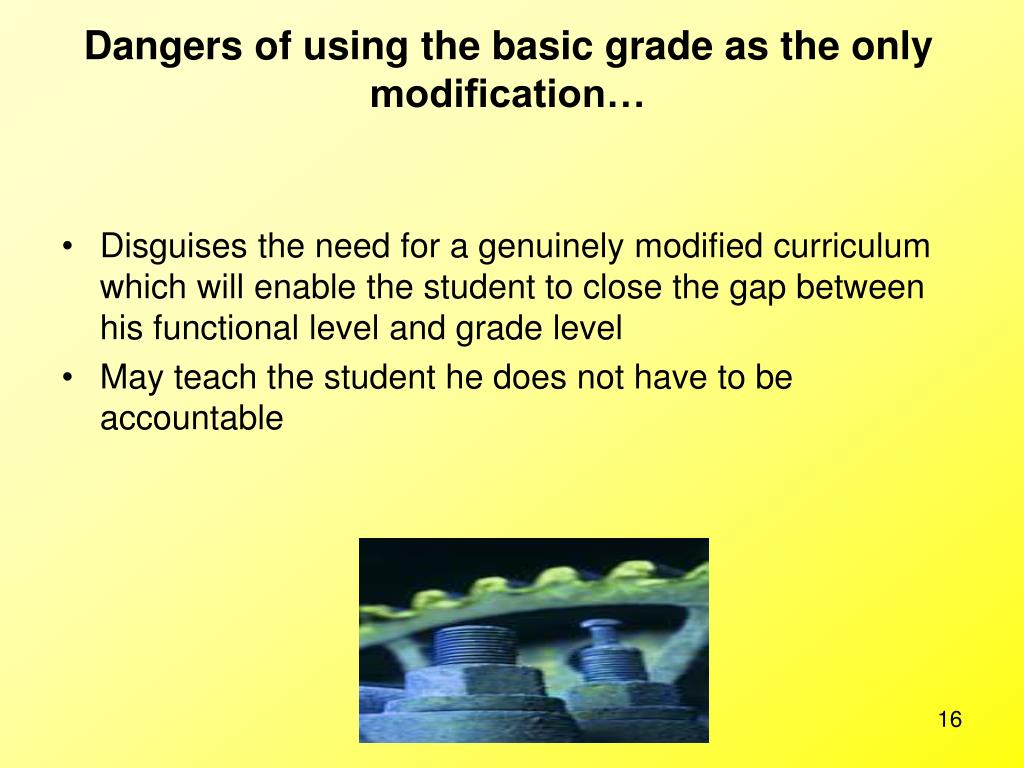 Dangers of using the basic grade as the only modification…

• Disguises the need for a genuinely modified curriculum which will enable the student to close the gap between his functional level and grade level
• May teach the student he does not have to be accountable

16